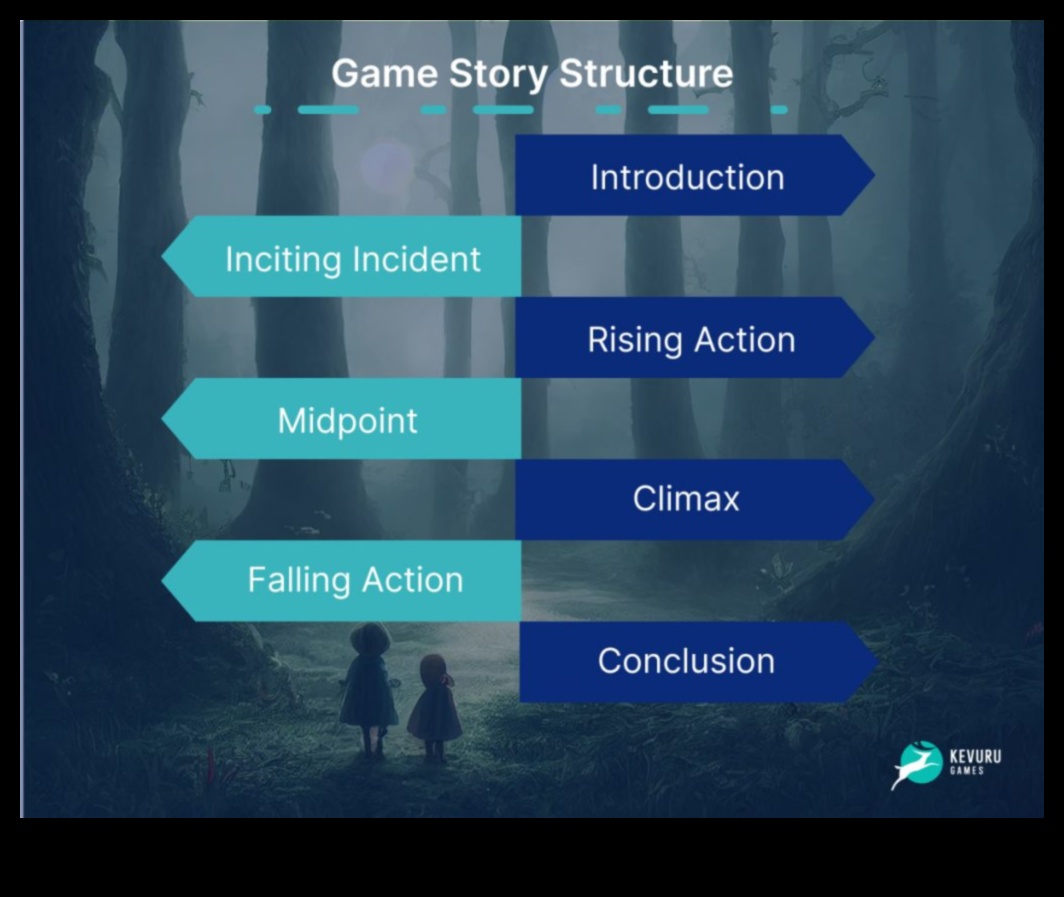 Game Story Structure

Introduction

Inciting Incident

Rising Action

Midpoint

Climax

Falling Action

Conclusion

KEVURU GAMES